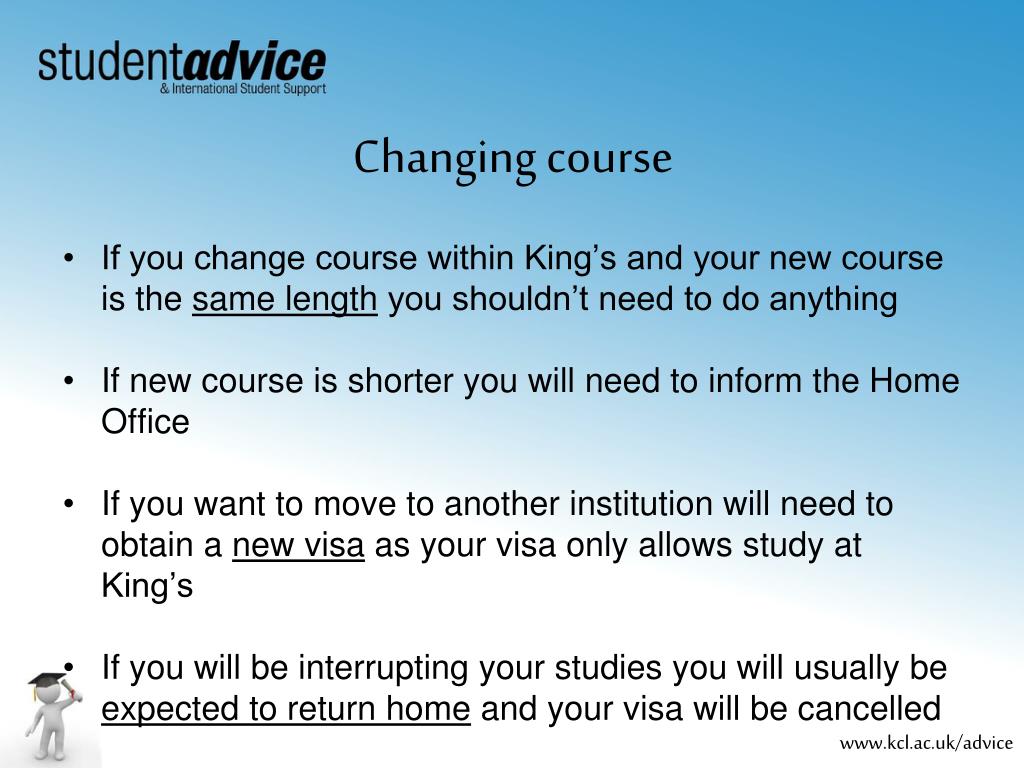 studentadvice
& International Student Support

Changing course

• If you change course within King’s and your new course is the same length you shouldn’t need to do anything

• If new course is shorter you will need to inform the Home Office

• If you want to move to another institution will need to obtain a new visa as your visa only allows study at King’s

• If you will be interrupting your studies you will usually be expected to return home and your visa will be cancelled

www.kcl.ac.uk/advice